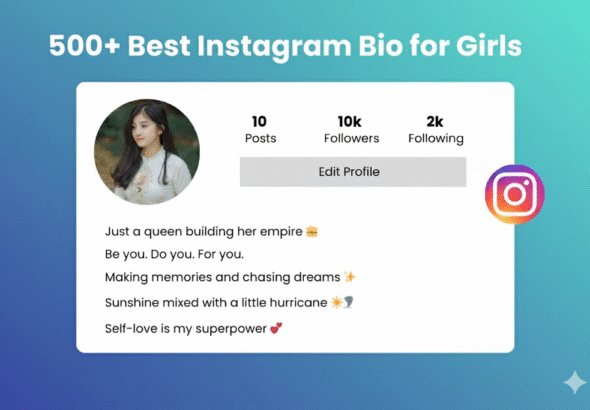 500+ Best Instagram Bio for Girls

10
Posts

10k
Followers

2k
Following

Edit Profile

Just a queen building her empire 👑

Be you. Do you. For you.

Making memories and chasing dreams ✨

Sunshine mixed with a little hurricane ☀️🌪️

Self-love is my superpower 💕